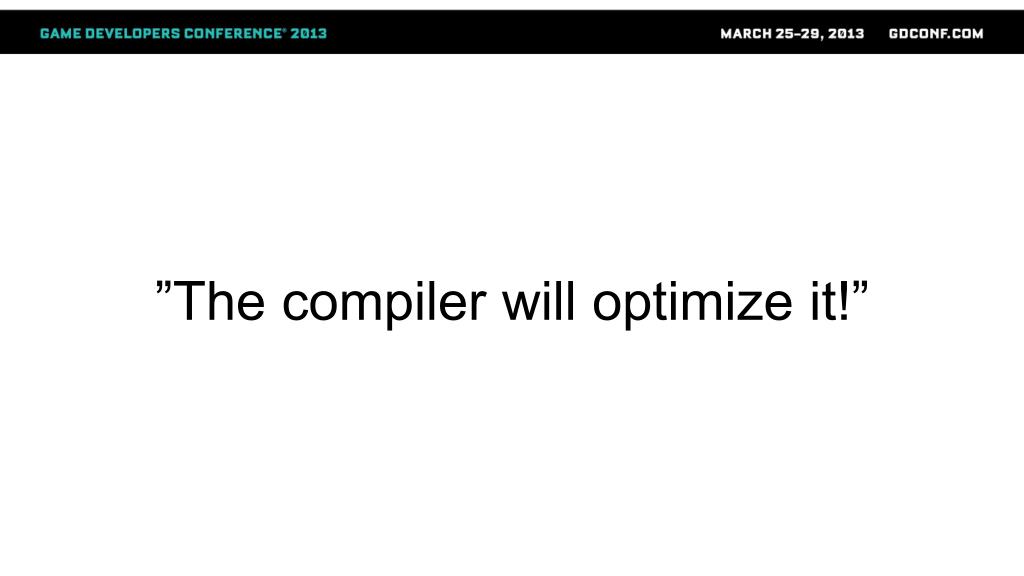 GAME DEVELOPERS CONFERENCE® 2013

MARCH 25–29, 2013 GDCONF.COM

”The compiler will optimize it!”